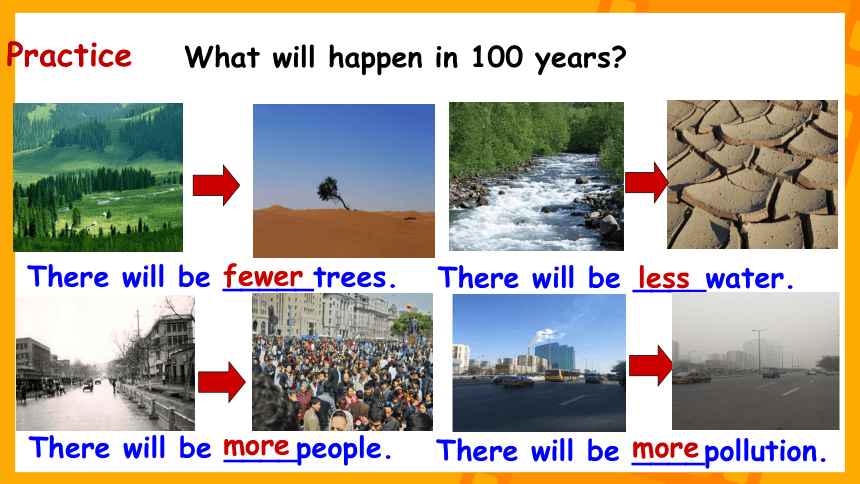 Practice What will happen in 100 years?

There will be fewer trees.

There will be less water.

There will be more people.

There will be more pollution.